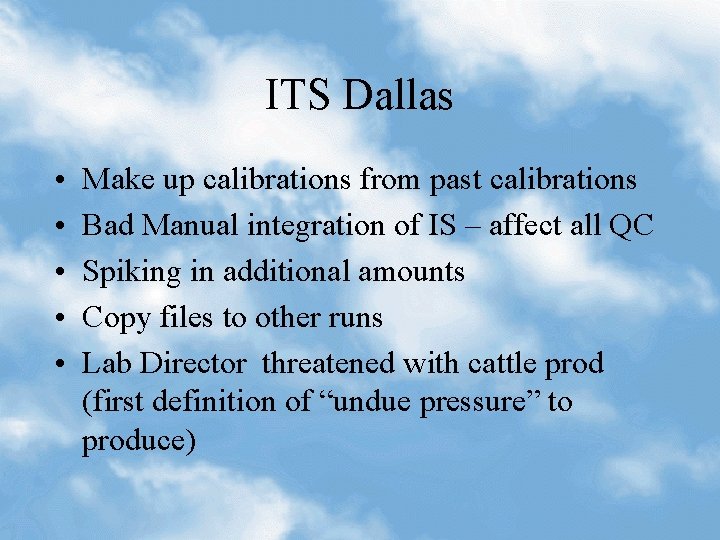 ITS Dallas

• Make up calibrations from past calibrations
• Bad Manual integration of IS – affect all QC
• Spiking in additional amounts
• Copy files to other runs
• Lab Director threatened with cattle prod (first definition of “undue pressure” to produce)